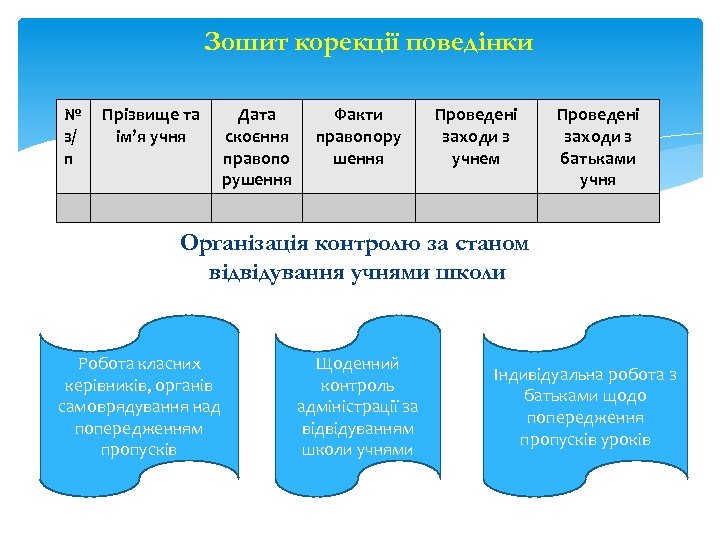 Зошит корекції поведінки

| № з/п | Прізвище та ім'я учня | Дата скоєння правопорушення | Факти правопорушення | Проведені заходи з учнем | Проведені заходи з батьками учня |
|---|---|---|---|---|---|
| | | | | | |

Організація контролю за станом відвідування учнями школи

Робота класних керівників, органів самоврядування над попередженням пропусків

Щоденний контроль адміністрації за відвідуванням школи учнями

Індивідуальна робота з батьками щодо попередження пропусків уроків